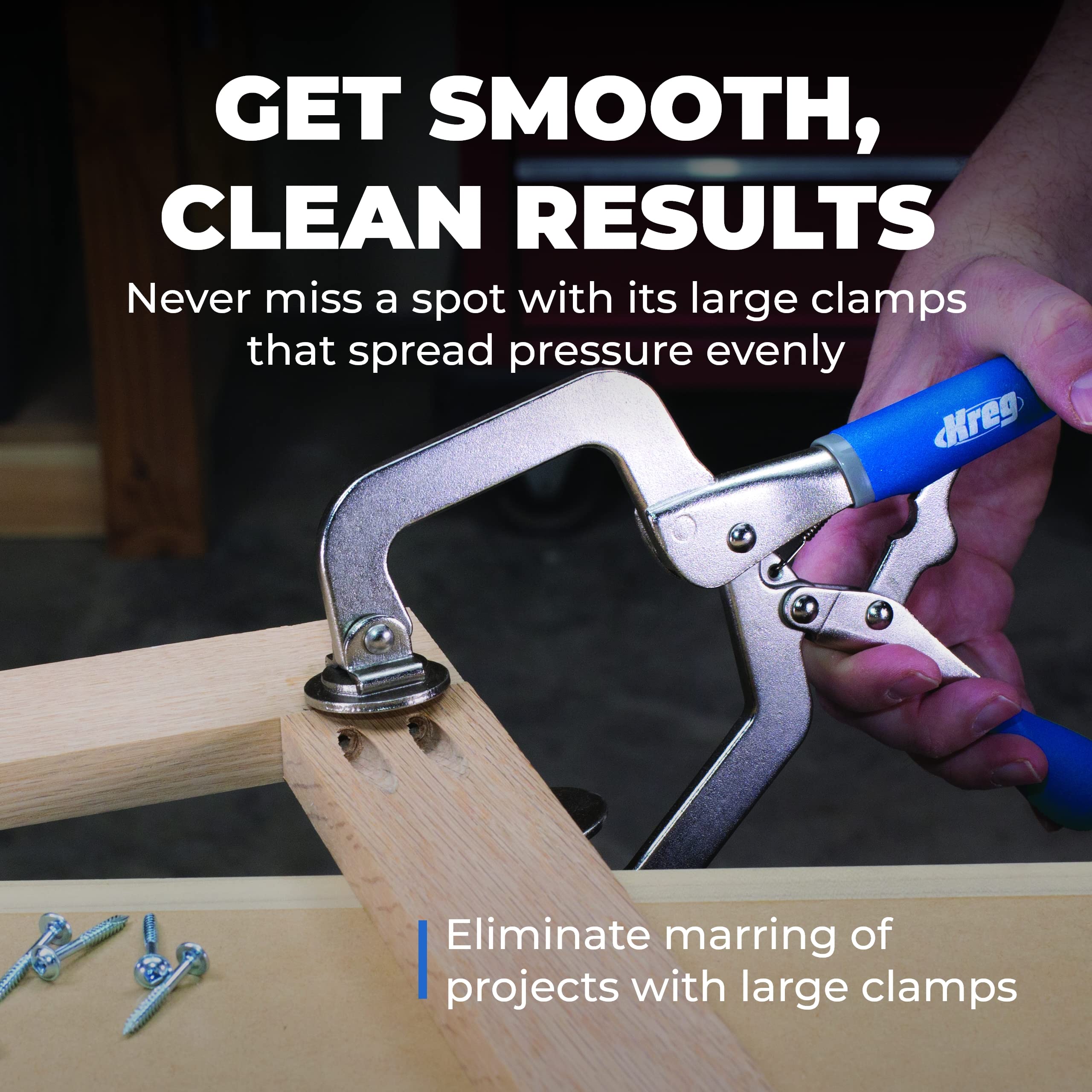 GET SMOOTH, CLEAN RESULTS

Never miss a spot with its large clamps that spread pressure evenly

Kreg

Eliminate marring of projects with large clamps